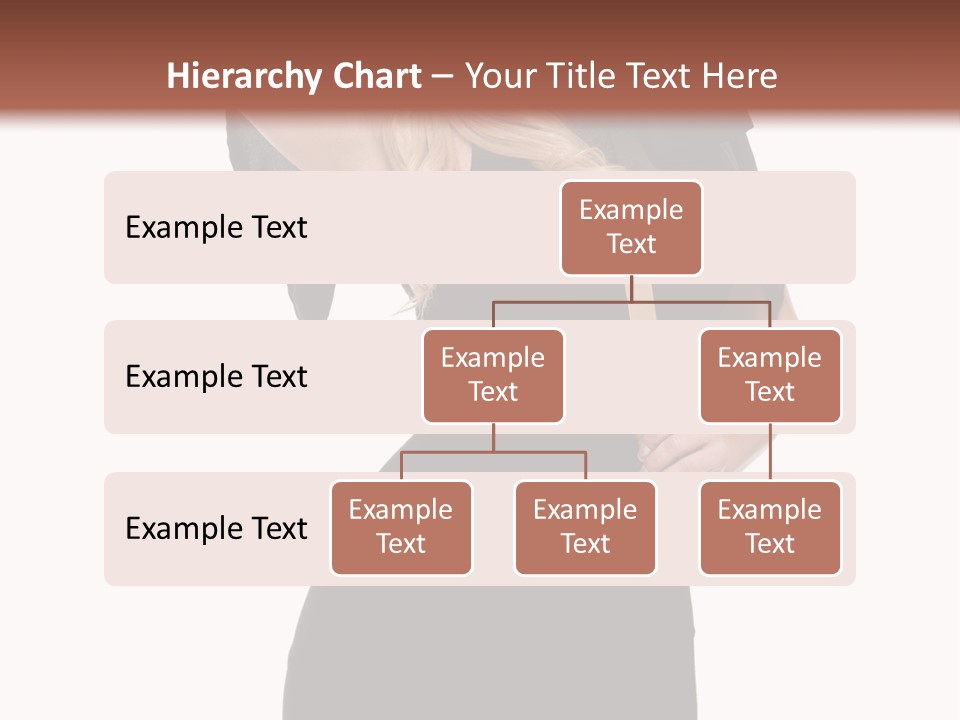 Hierarchy Chart – Your Title Text Here

Example Text

Example Text

Example Text

Example Text

Example Text

Example Text

Example Text

Example Text

Example Text